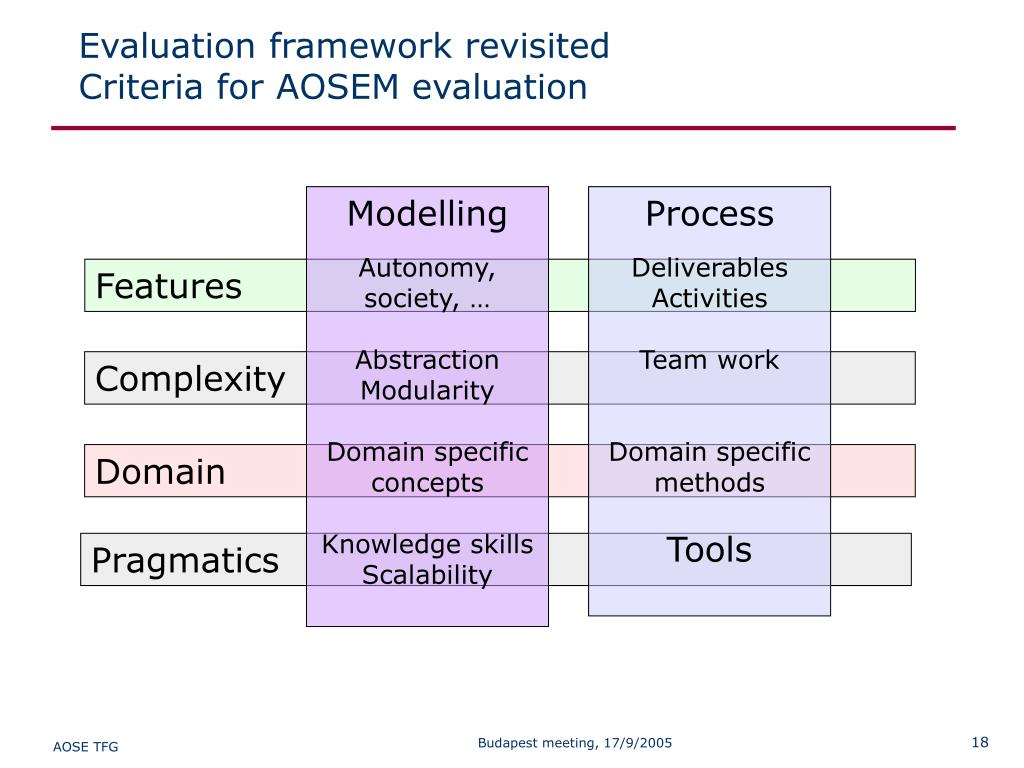 Evaluation framework revisited
Criteria for AOSEM evaluation

|  | Modelling | Process |
|---|---|---|
| Features | Autonomy, society, … | Deliverables Activities |
| Complexity | Abstraction Modularity | Team work |
| Domain | Domain specific concepts | Domain specific methods |
| Pragmatics | Knowledge skills Scalability | Tools |

AOSE TFG

Budapest meeting, 17/9/2005

18